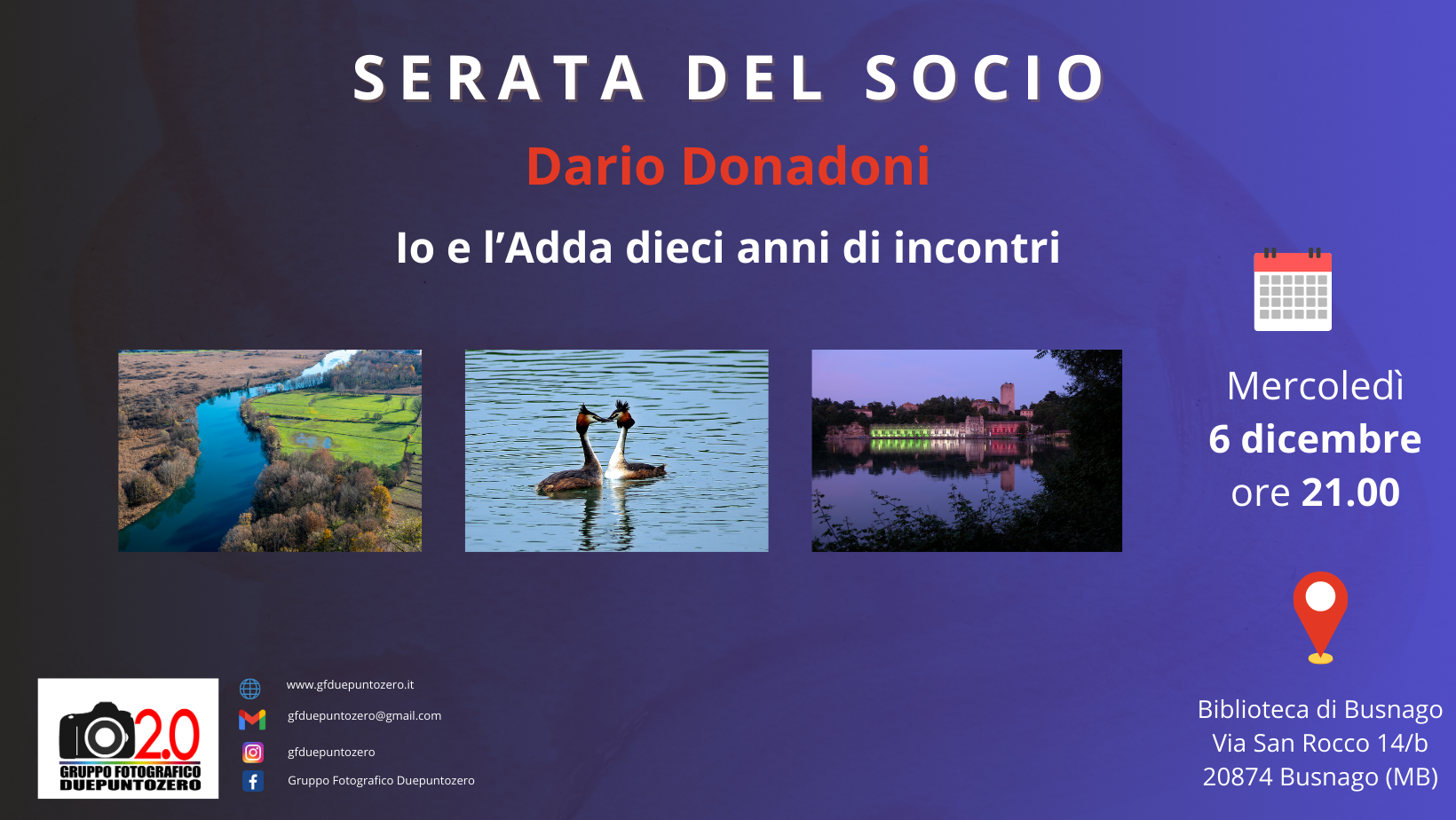 SERATA DEL SOCIO

Dario Donadoni

Io e l'Adda dieci anni di incontri

Mercoledì
6 dicembre
ore 21.00

Biblioteca di Busnago
Via San Rocco 14/b
20874 Busnago (MB)

2.0
GRUPPO FOTOGRAFICO DUEPUNTOZERO

www.gfduepuntozero.it

gfduepuntozero@gmail.com

gfduepuntozero

Gruppo Fotografico Duepuntozero